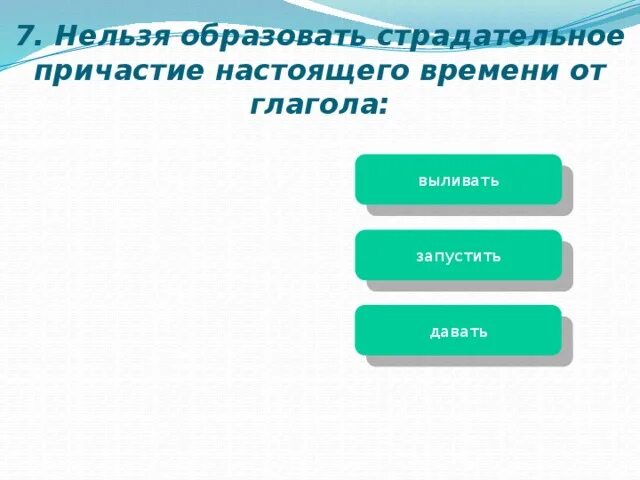 7. Нельзя образовать страдательное причастие настоящего времени от глагола:

выливать

запустить

давать